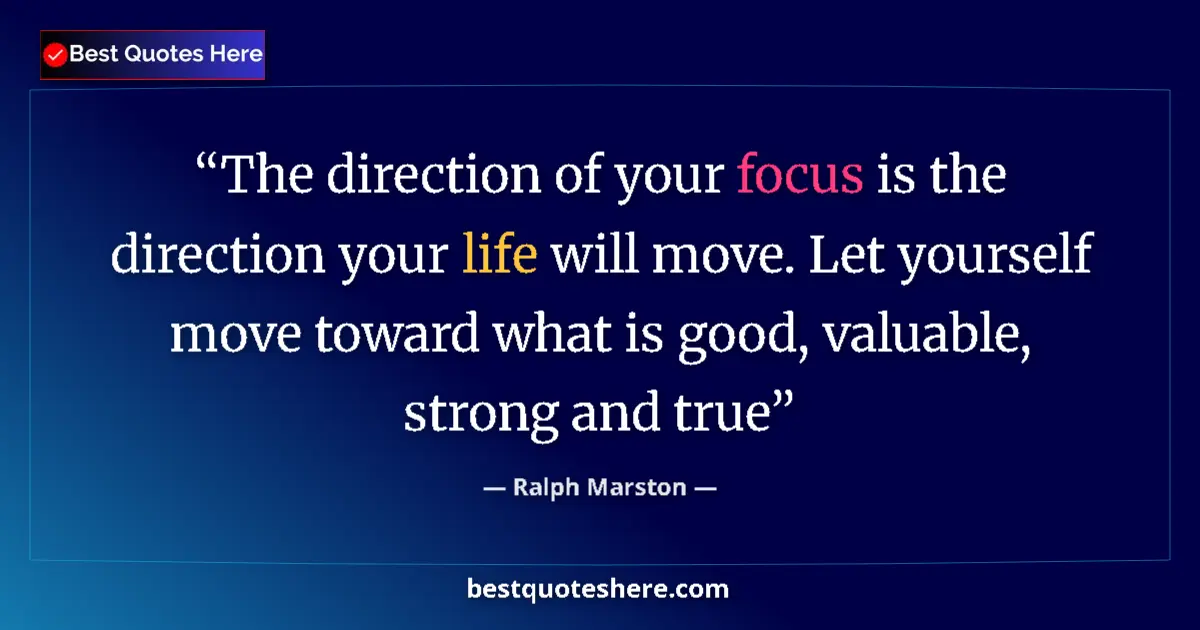 Best Quotes Here

“The direction of your focus is the direction your life will move. Let yourself move toward what is good, valuable, strong and true”

— Ralph Marston —

bestquoteshere.com